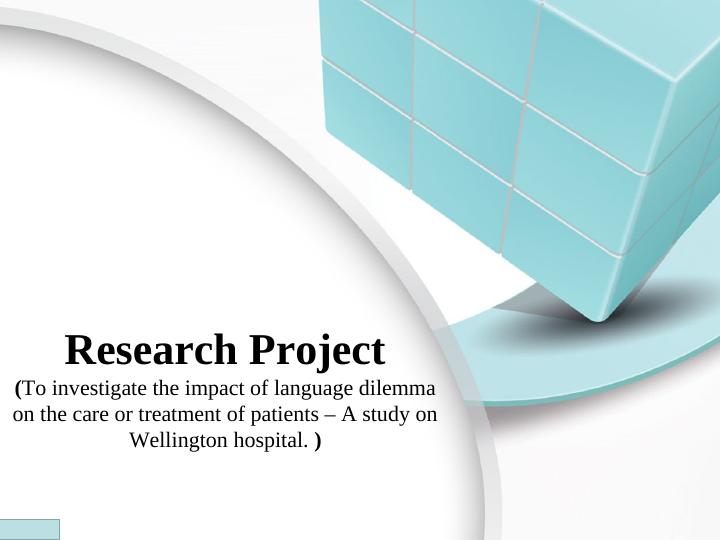 Research Project

(To investigate the impact of language dilemma on the care or treatment of patients – A study on Wellington hospital. )